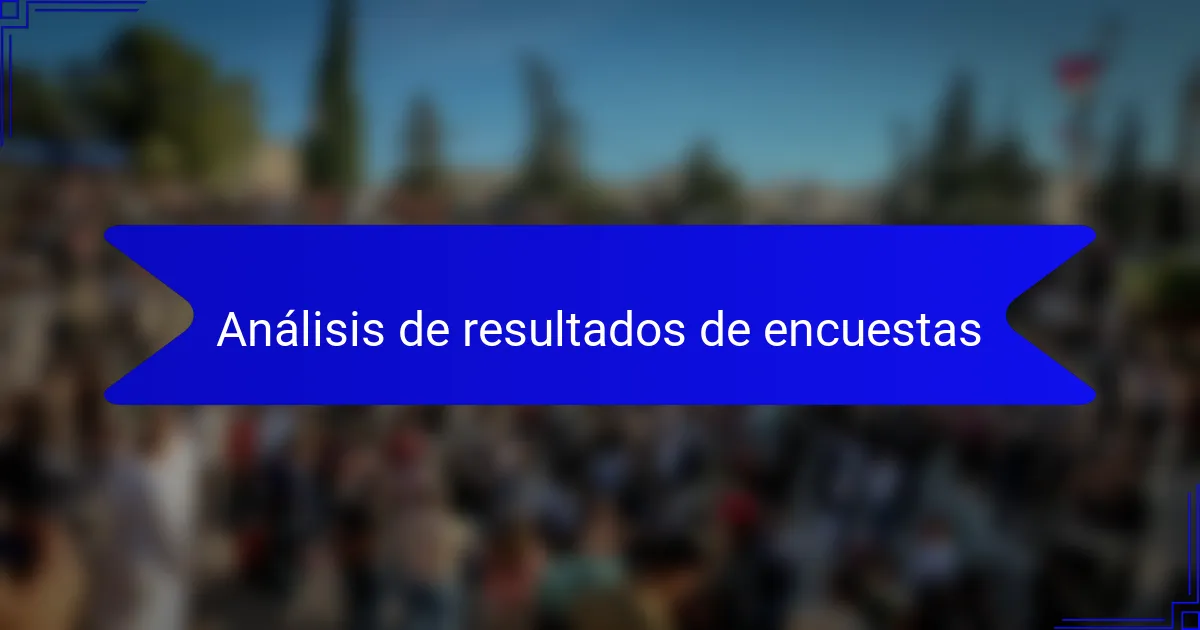 Análisis de resultados de encuestas